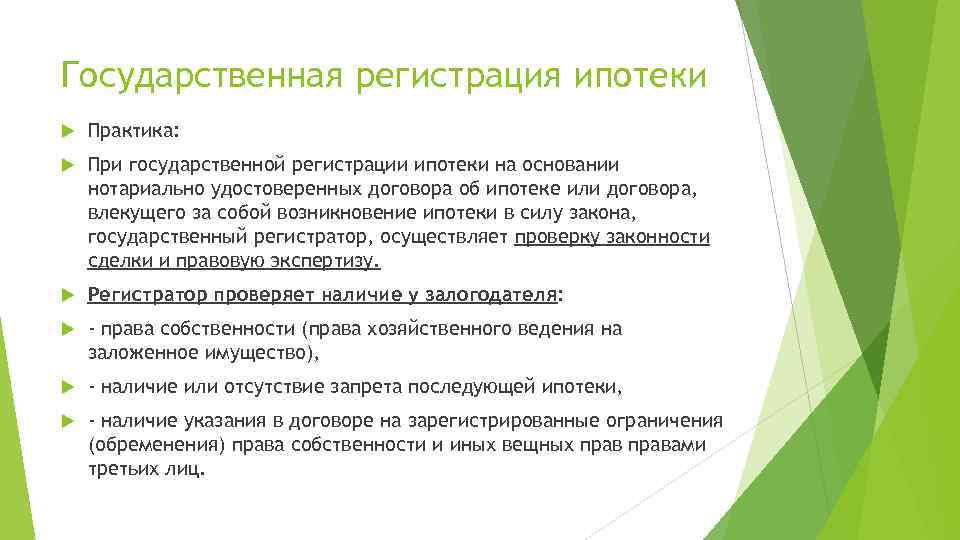 Государственная регистрация ипотеки

Практика:

При государственной регистрации ипотеки на основании нотариально удостоверенных договора об ипотеке или договора, влекущего за собой возникновение ипотеки в силу закона, государственный регистратор, осуществляет проверку законности сделки и правовую экспертизу.

Регистратор проверяет наличие у залогодателя:

- права собственности (права хозяйственного ведения на заложенное имущество),

- наличие или отсутствие запрета последующей ипотеки,

- наличие указания в договоре на зарегистрированные ограничения (обременения) права собственности и иных вещных прав правами третьих лиц.